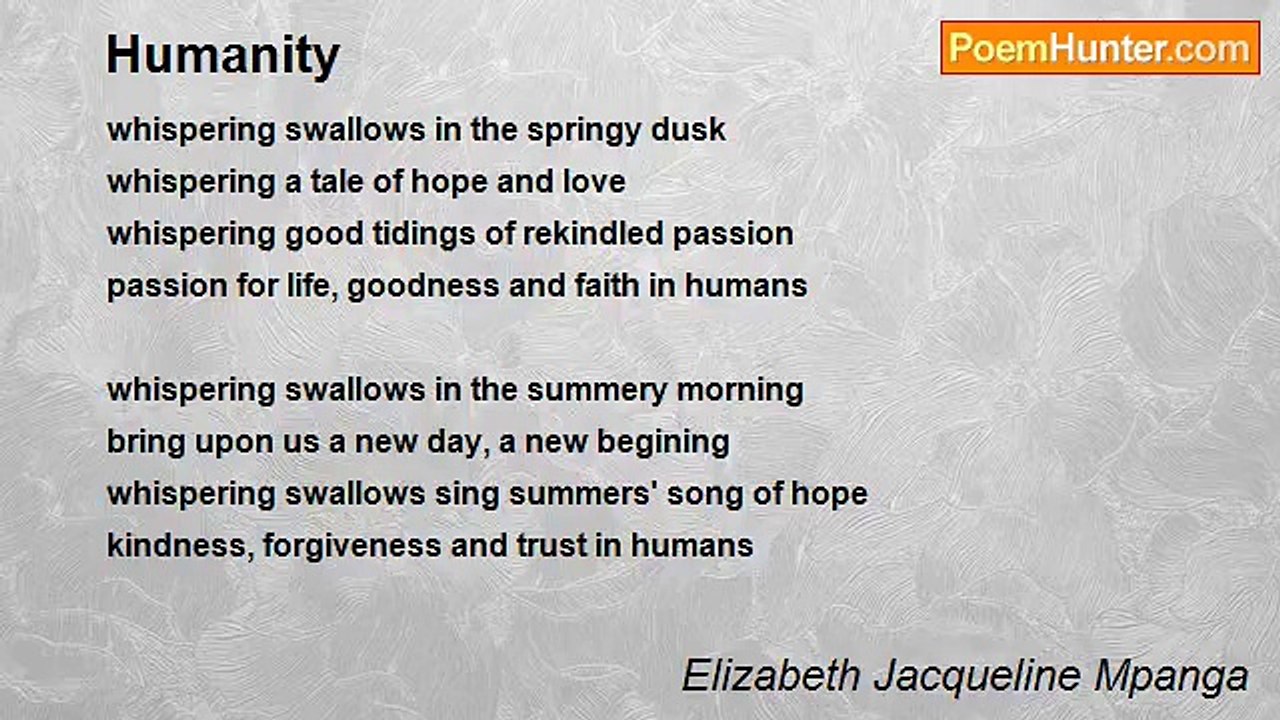 Humanity

PoemHunter.com

whispering swallows in the springy dusk
whispering a tale of hope and love
whispering good tidings of rekindled passion
passion for life, goodness and faith in humans

whispering swallows in the summery morning
bring upon us a new day, a new begining
whispering swallows sing summers' song of hope
kindness, forgiveness and trust in humans

Elizabeth Jacqueline Mpanga